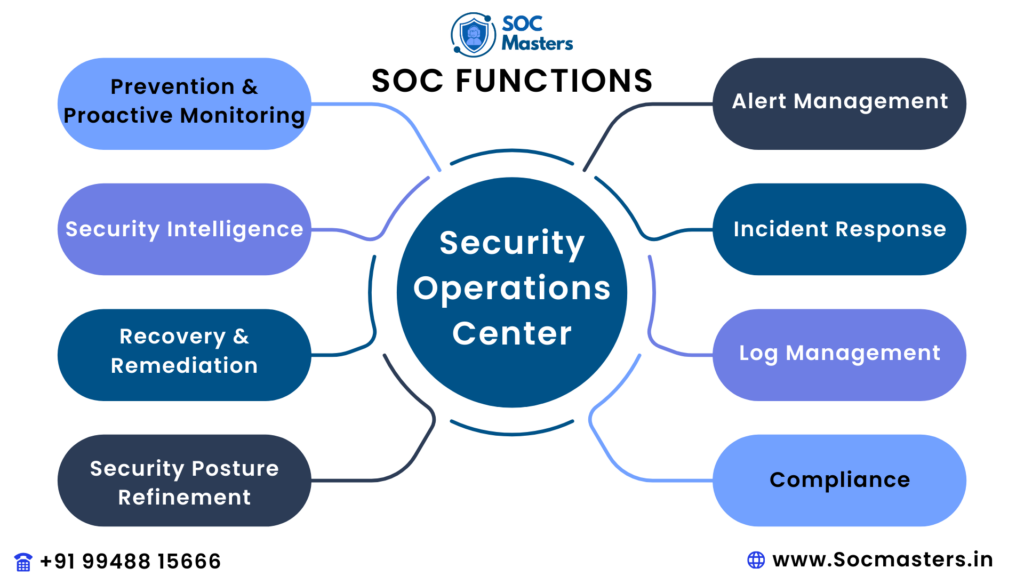 SOC Masters

SOC FUNCTIONS

Prevention & Proactive Monitoring

Security Intelligence

Recovery & Remediation

Security Posture Refinement

Security Operations Center

Alert Management

Incident Response

Log Management

Compliance

+91 99488 15666

www.Socmasters.in